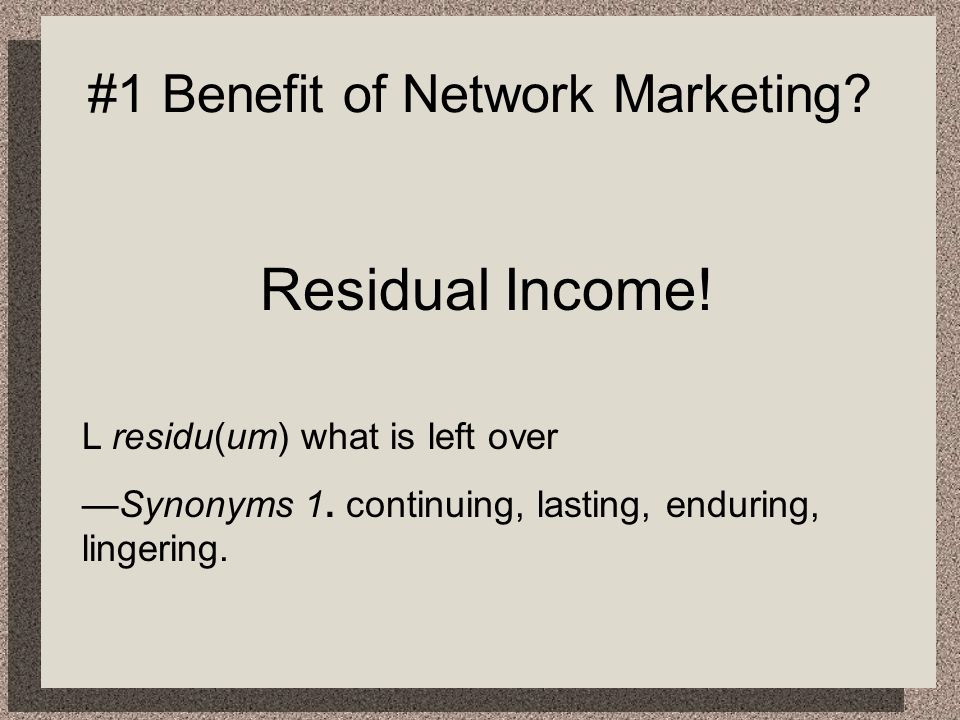 #1 Benefit of Network Marketing?

Residual Income!

L residu(um) what is left over

—Synonyms 1. continuing, lasting, enduring, lingering.